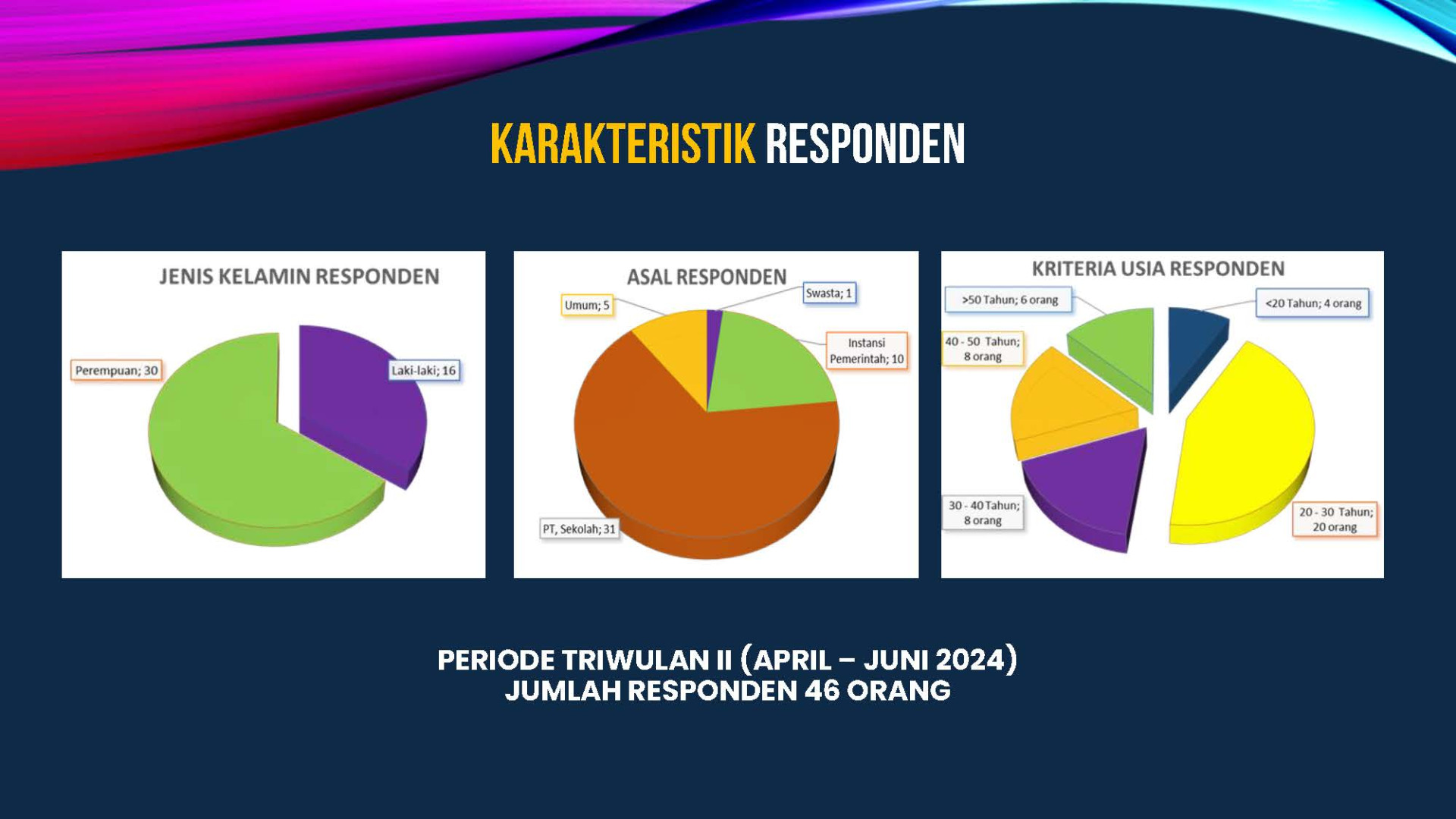 KARAKTERISTIK RESPONDEN

JENIS KELAMIN RESPONDEN

Perempuan; 30

Laki-laki; 16

ASAL RESPONDEN

Umum; 5

Swasta; 1

Instansi Pemerintah; 10

PT, Sekolah; 31

KRITERIA USIA RESPONDEN

>50 Tahun; 6 orang

<20 Tahun; 4 orang

40 - 50 Tahun; 8 orang

30 - 40 Tahun; 8 orang

20 - 30 Tahun; 20 orang

PERIODE TRIWULAN II (APRIL – JUNI 2024)
JUMLAH RESPONDEN 46 ORANG